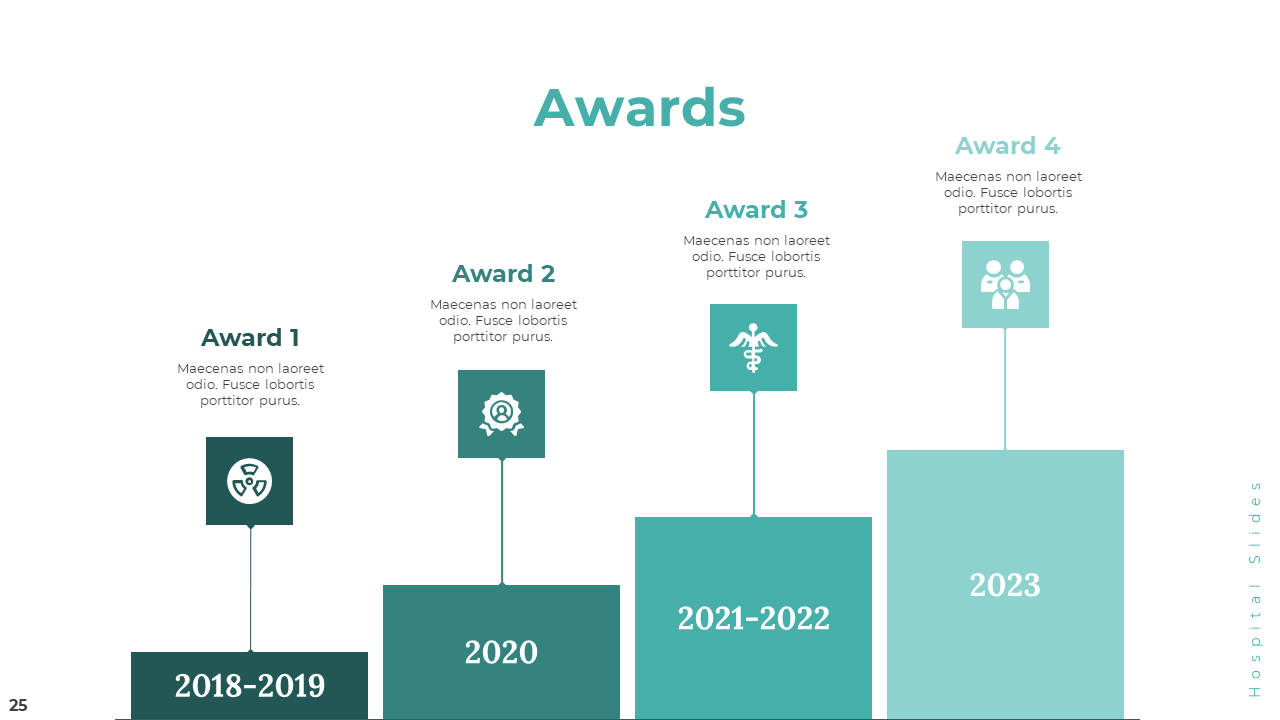 Awards

Award 1

Maecenas non laoreet odio. Fusce lobortis porttitor purus.

2018-2019

Award 2

Maecenas non laoreet odio. Fusce lobortis porttitor purus.

2020

Award 3

Maecenas non laoreet odio. Fusce lobortis porttitor purus.

2021-2022

Award 4

Maecenas non laoreet odio. Fusce lobortis porttitor purus.

2023

Hospital Slides

25